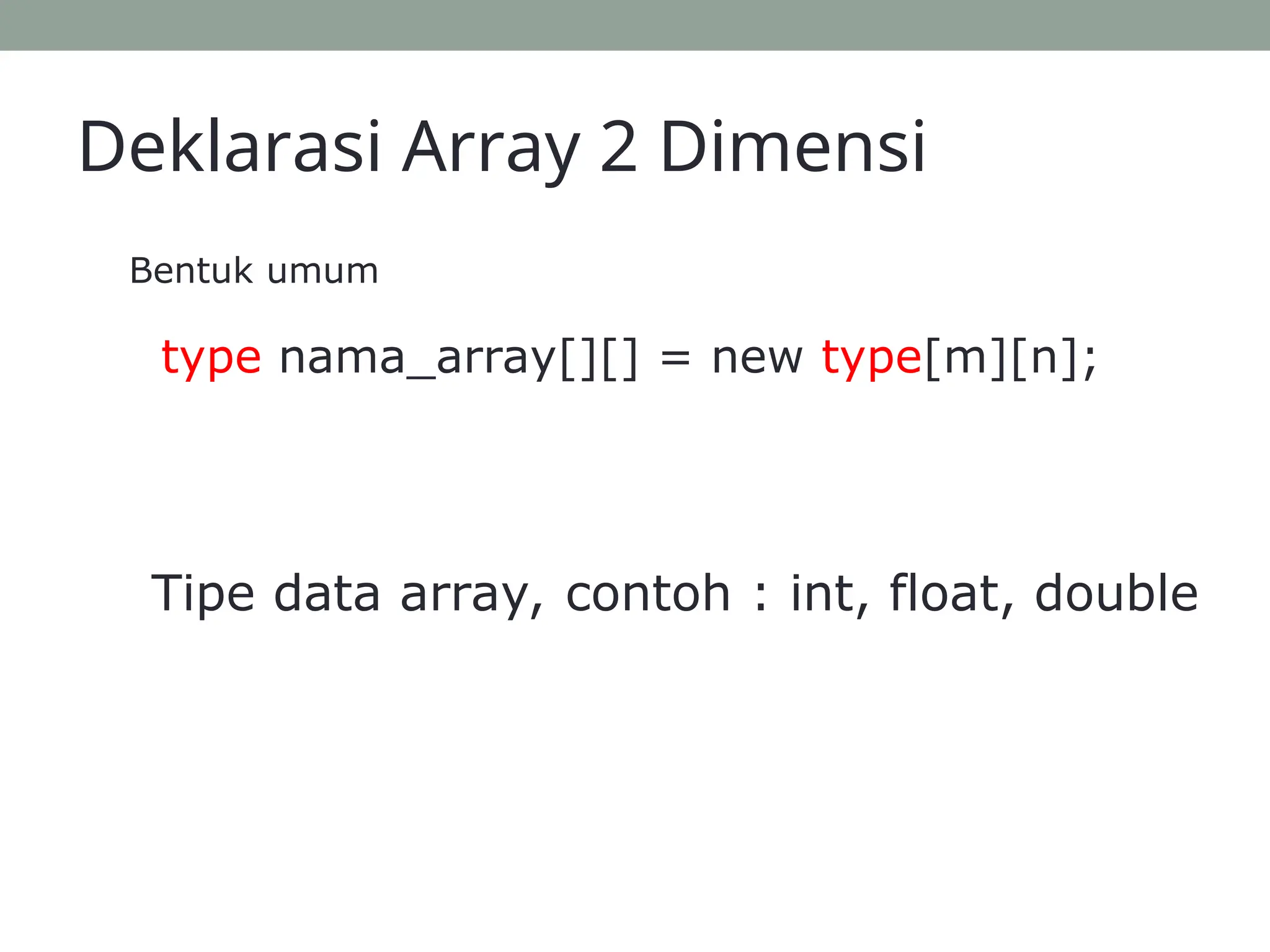 Deklarasi Array 2 Dimensi

Bentuk umum

type nama_array[][] = new type[m][n];

Tipe data array, contoh : int, float, double